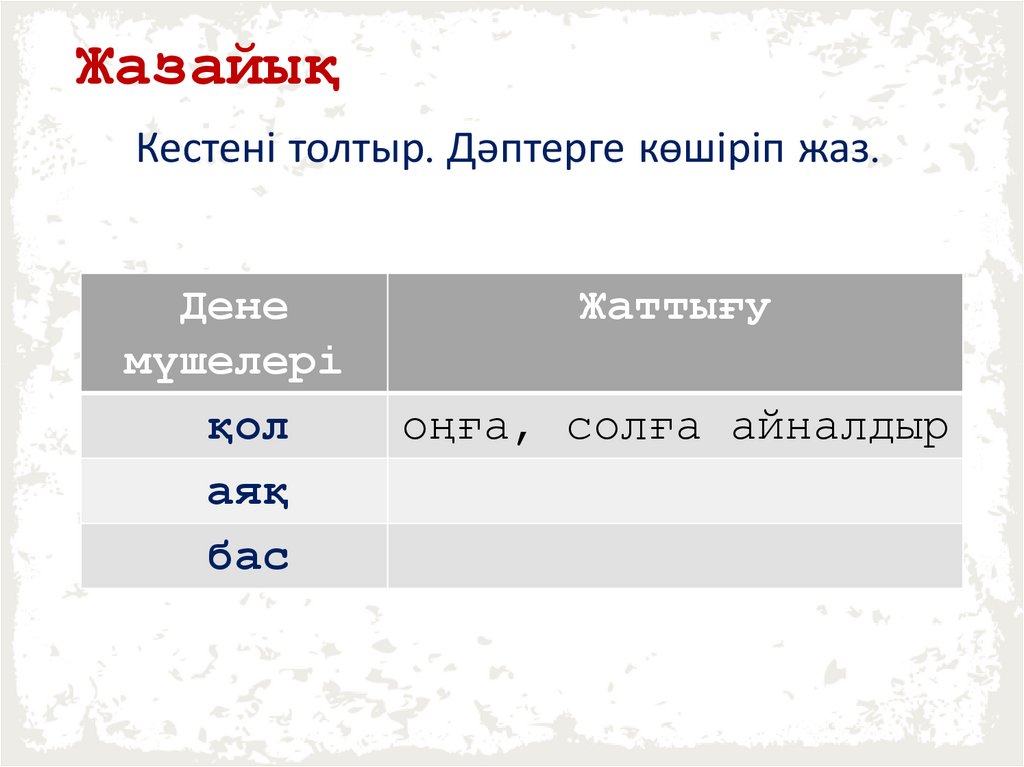 Жазайық

Кестені толтыр. Дәптерге көшіріп жаз.

| Дене мүшелері | Жаттығу |
|---|---|
| қол | оңға, солға айналдыр |
| аяқ | |
| бас | |